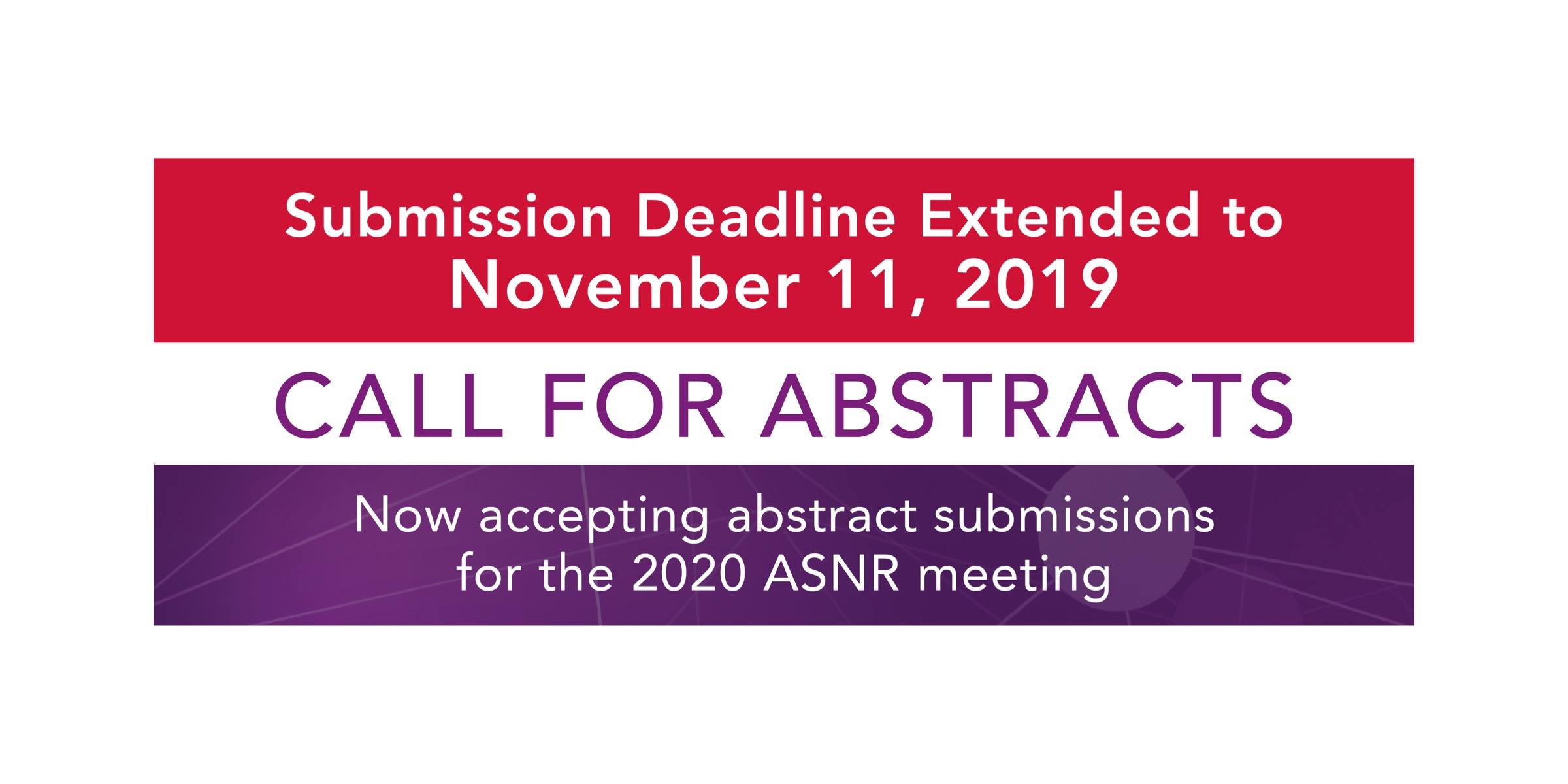 Submission Deadline Extended to November 11, 2019

CALL FOR ABSTRACTS

Now accepting abstract submissions for the 2020 ASNR meeting